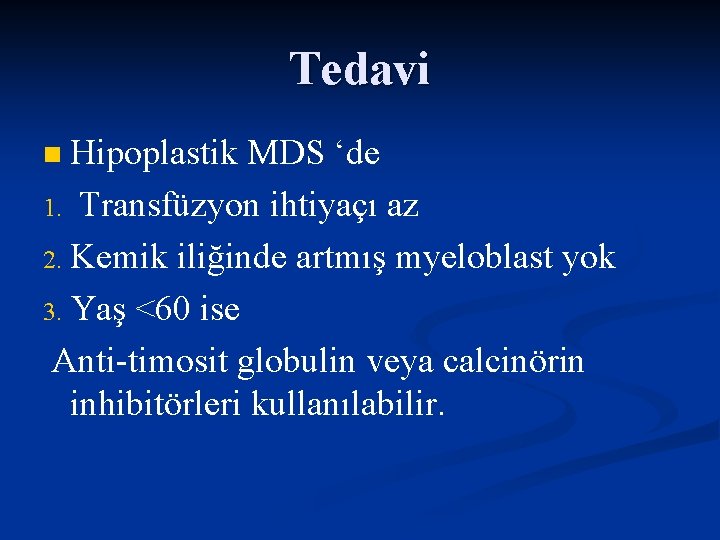 Tedavi

Hipoplastik MDS ‘de

1. Transfüzyon ihtiyaçı az

2. Kemik iliğinde artmış myeloblast yok

3. Yaş <60 ise

Anti-timosit globulin veya calcinörin inhibitörleri kullanılabilir.